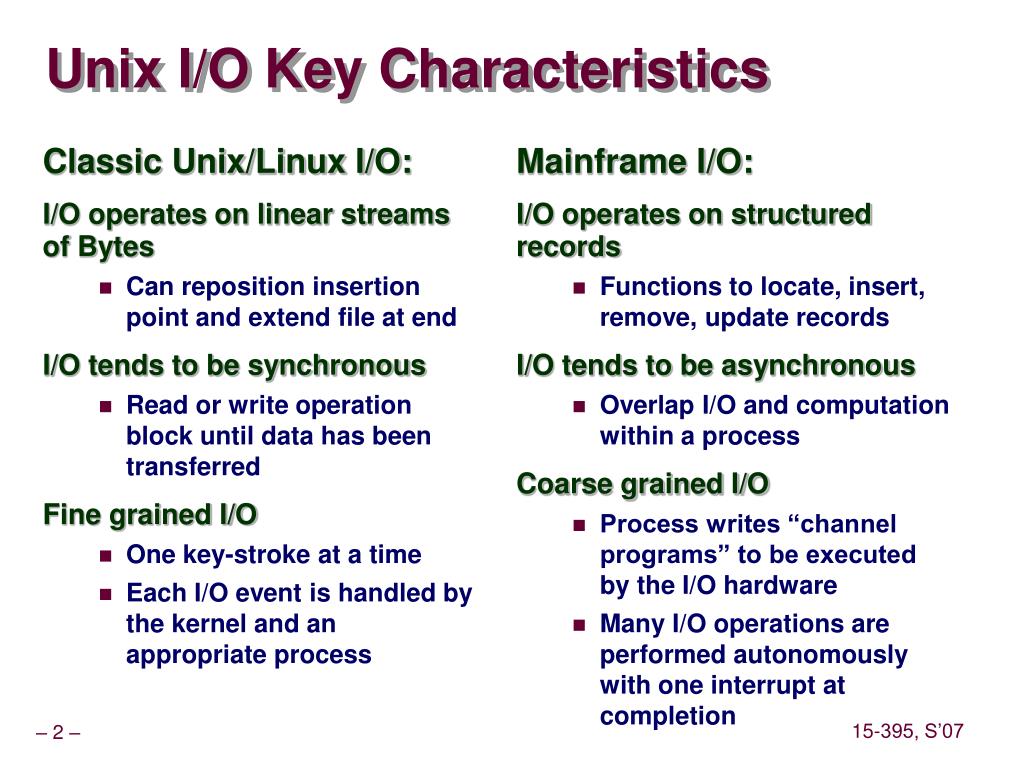 Unix I/O Key Characteristics

Classic Unix/Linux I/O:

I/O operates on linear streams of Bytes

- Can reposition insertion point and extend file at end

I/O tends to be synchronous

- Read or write operation block until data has been transferred

Fine grained I/O

- One key-stroke at a time
- Each I/O event is handled by the kernel and an appropriate process

Mainframe I/O:

I/O operates on structured records

- Functions to locate, insert, remove, update records

I/O tends to be asynchronous

- Overlap I/O and computation within a process

Coarse grained I/O

- Process writes “channel programs” to be executed by the I/O hardware
- Many I/O operations are performed autonomously with one interrupt at completion

– 2 –

15-395, S’07